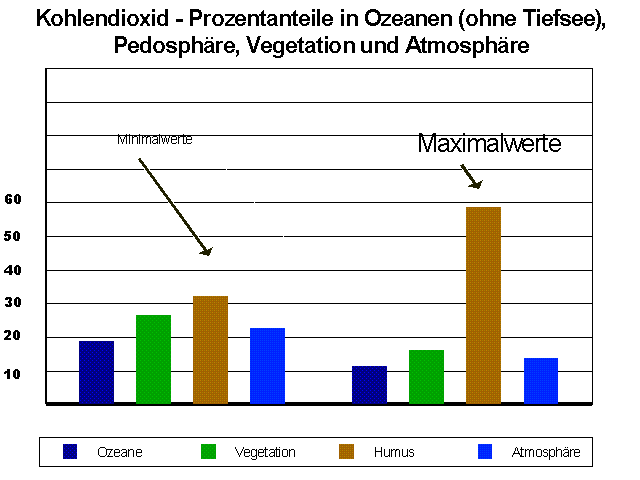 Kohlendioxid - Prozentanteile in Ozeanen (ohne Tiefsee), Pedosphäre, Vegetation und Atmosphäre

Minimalwerte

Maximalwerte

60
50
40
30
20
10

Ozeane
Vegetation
Humus
Atmosphäre